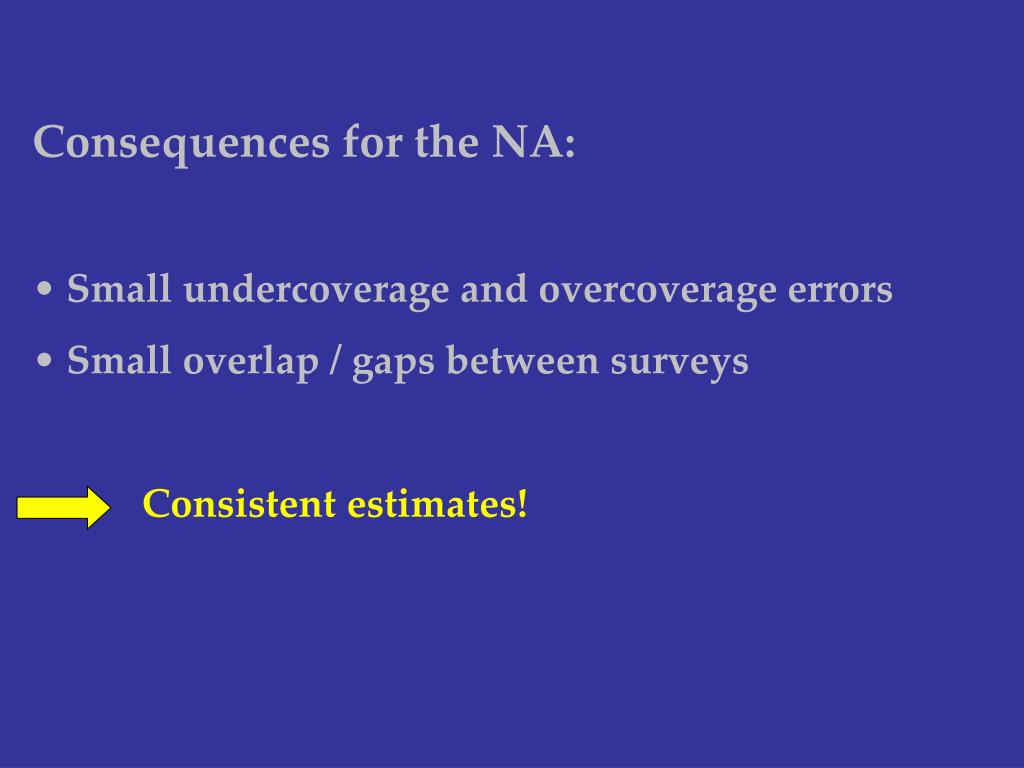 Consequences for the NA:

• Small undercoverage and overcoverage errors
• Small overlap / gaps between surveys

Consistent estimates!